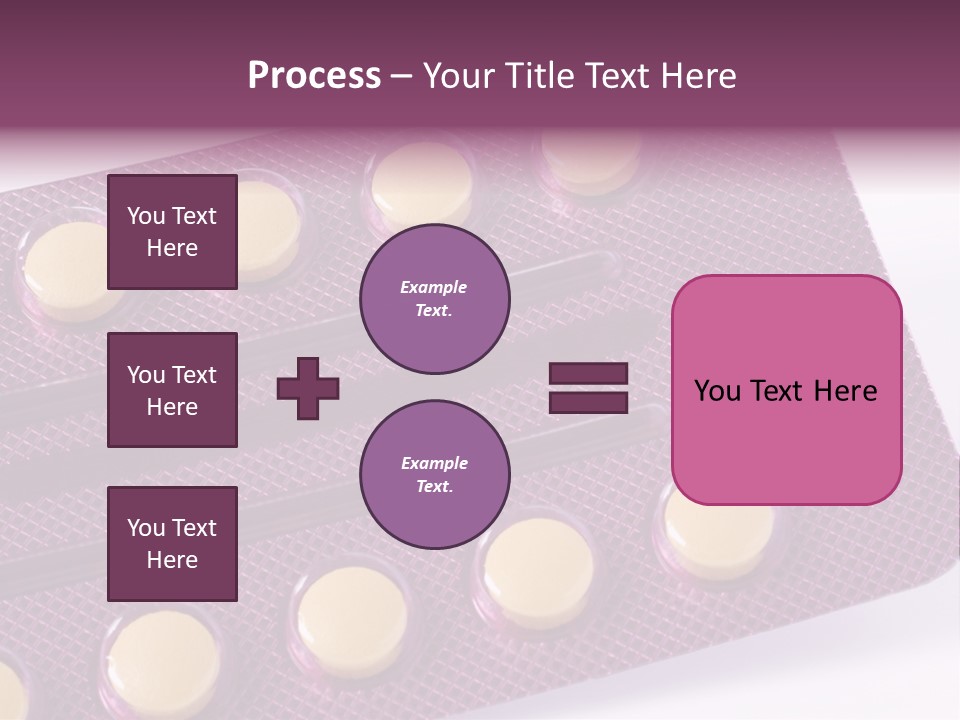 Process – Your Title Text Here

You Text Here

You Text Here

You Text Here

Example Text.

Example Text.

You Text Here